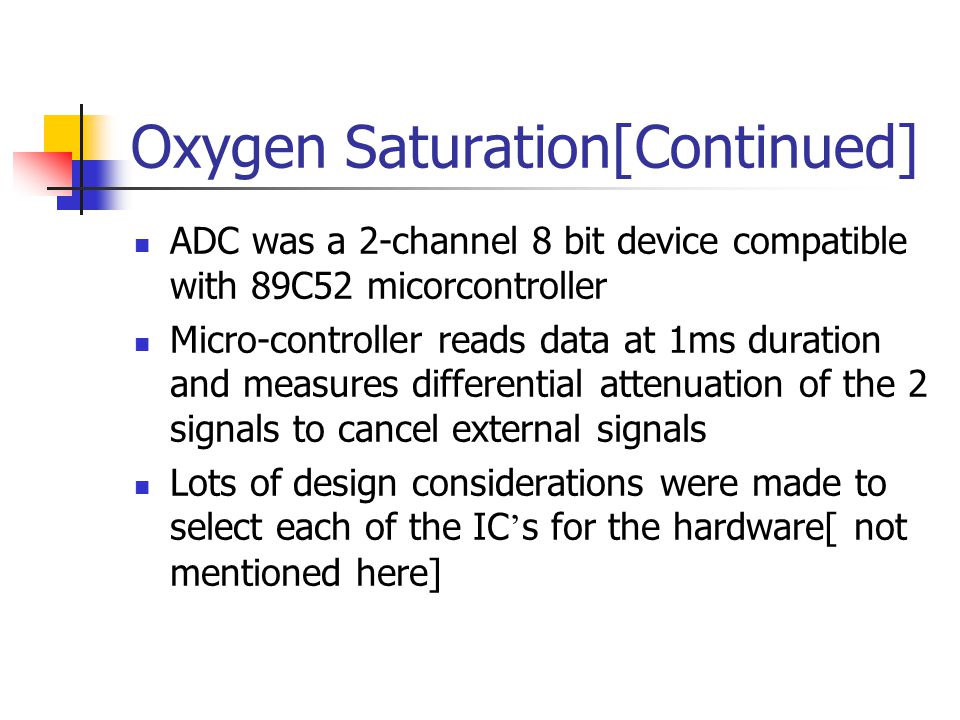 Oxygen Saturation[Continued]

- ADC was a 2-channel 8 bit device compatible with 89C52 micorcontroller
- Micro-controller reads data at 1ms duration and measures differential attenuation of the 2 signals to cancel external signals
- Lots of design considerations were made to select each of the IC’s for the hardware[ not mentioned here]